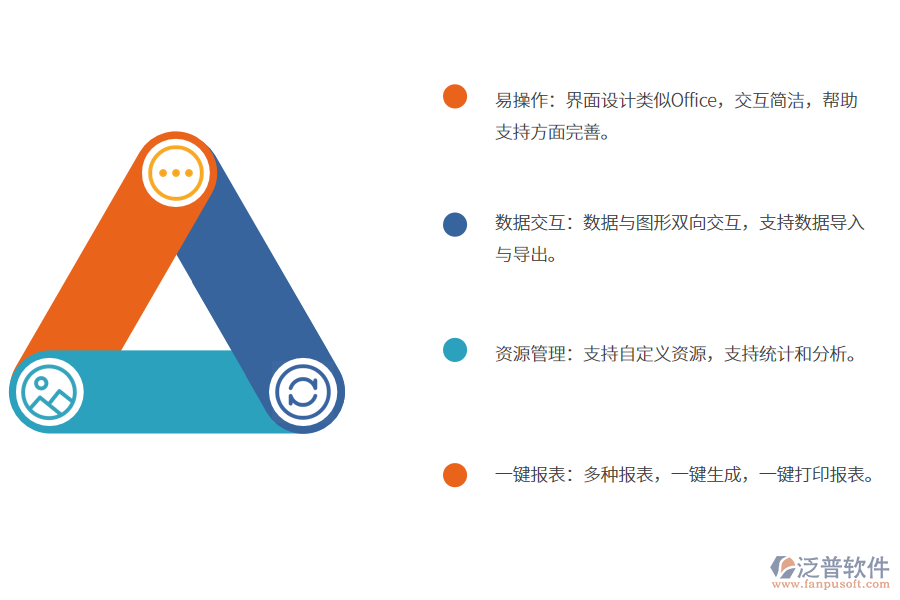 易操作：界面设计类似Office，交互简洁，帮助支持方面完善。

数据交互：数据与图形双向交互，支持数据导入与导出。

资源管理：支持自定义资源，支持统计和分析。

一键报表：多种报表，一键生成，一键打印报表。

泛普软件
www.fanpusoft.com